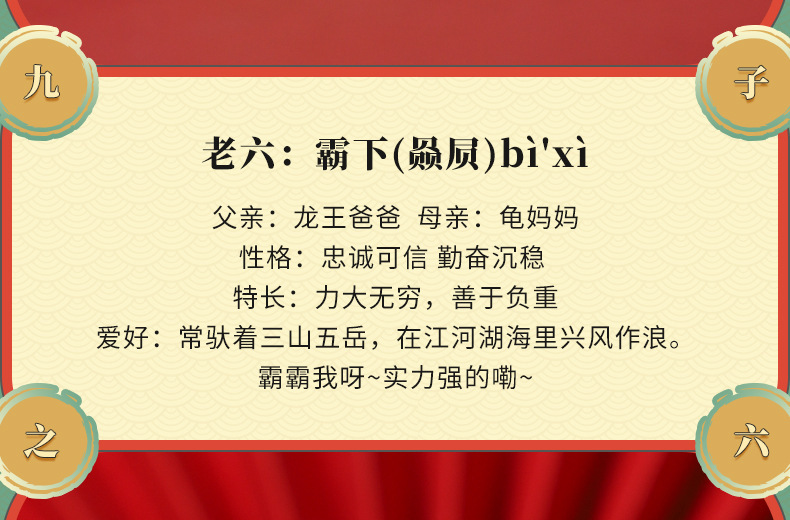 九

子

老六：霸下(赑屃)bì'xì

父亲：龙王爸爸 母亲：龟妈妈

性格：忠诚可信 勤奋沉稳

特长：力大无穷，善于负重

爱好：常驮着三山五岳，在江河湖海里兴风作浪。

霸霸我呀~实力强的嘞~

之

六